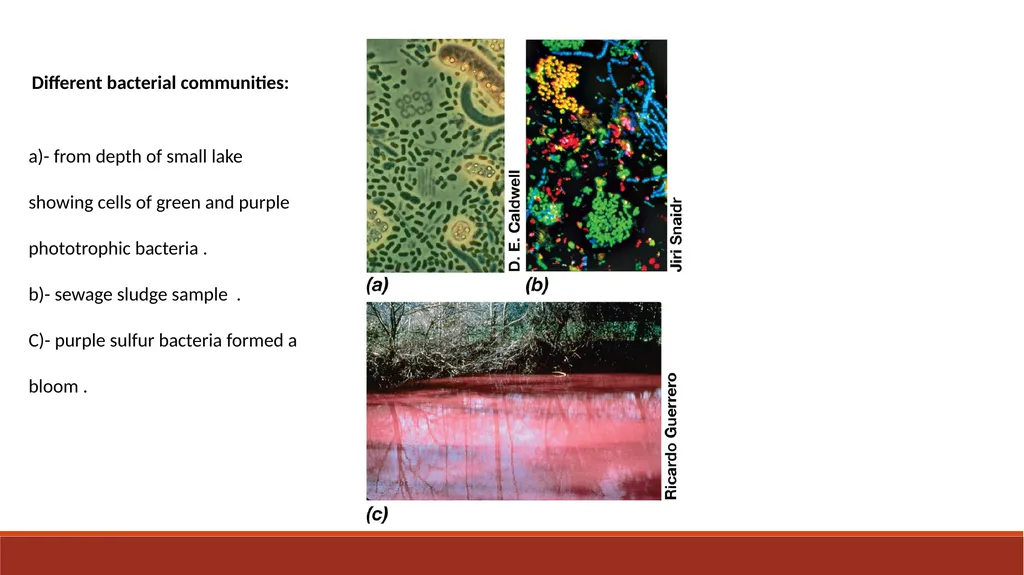 Different bacterial communities:

a)- from depth of small lake showing cells of green and purple phototrophic bacteria .

b)- sewage sludge sample .

C)- purple sulfur bacteria formed a bloom .

D. E. Caldwell

(a)

Jiri Snaidr

(b)

Ricardo Guerrero

(c)